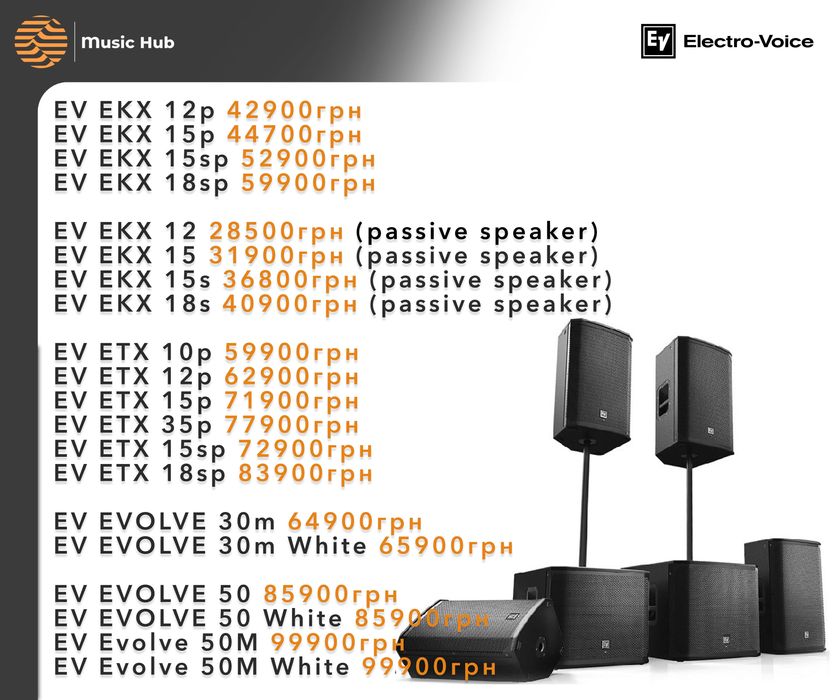 Music Hub

EV Electro-Voice

EV EKX 12p 42900грн
EV EKX 15p 44700грн
EV EKX 15sp 52900грн
EV EKX 18sp 59900грн

EV EKX 12 28500грн (passive speaker)
EV EKX 15 31900грн (passive speaker)
EV EKX 15s 36800грн (passive speaker)
EV EKX 18s 40900грн (passive speaker)

EV ETX 10p 59900грн
EV ETX 12p 62900грн
EV ETX 15p 71900грн
EV ETX 35p 77900грн
EV ETX 15sp 72900грн
EV ETX 18sp 83900грн

EV EVOLVE 30m 64900грн
EV EVOLVE 30m White 65900грн

EV EVOLVE 50 85900грн
EV EVOLVE 50 White 85900грн
EV Evolve 50M 99900грн
EV Evolve 50M White 99900грн